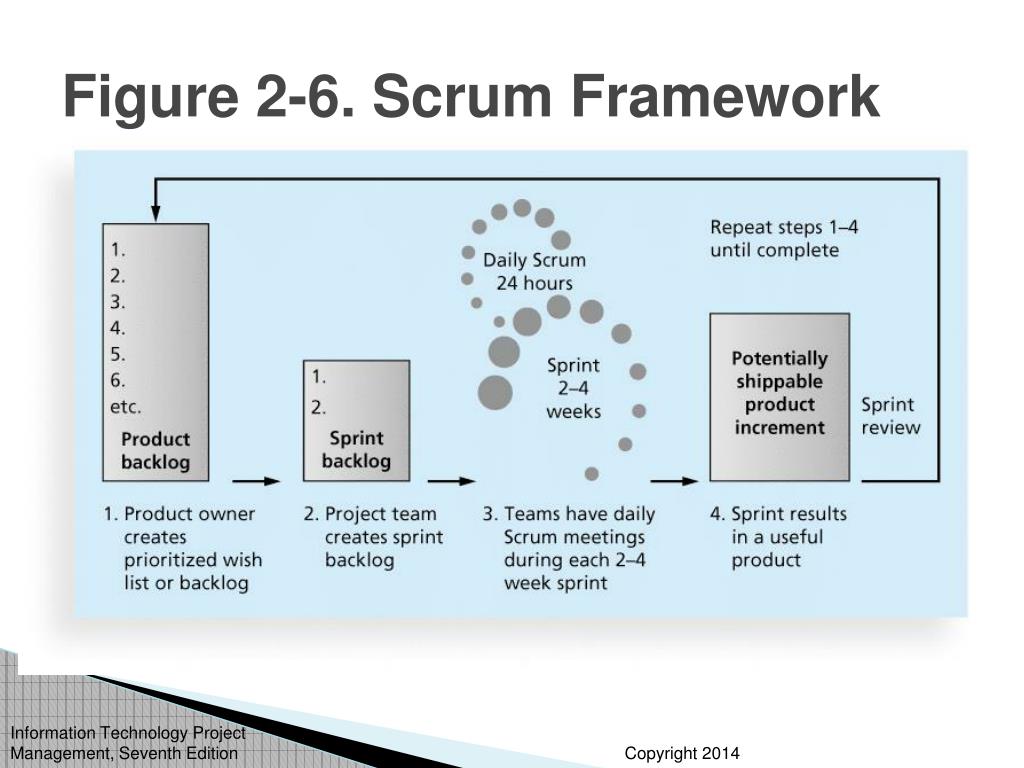 Figure 2-6. Scrum Framework

1.
2.
3.
4.
5.
6.
etc.
Product backlog

1.
2.
Sprint backlog

Daily Scrum 24 hours

Sprint 2–4 weeks

Repeat steps 1–4 until complete

Potentially shippable product increment

Sprint review

1. Product owner creates prioritized wish list or backlog

2. Project team creates sprint backlog

3. Teams have daily Scrum meetings during each 2–4 week sprint

4. Sprint results in a useful product

Information Technology Project Management, Seventh Edition

Copyright 2014